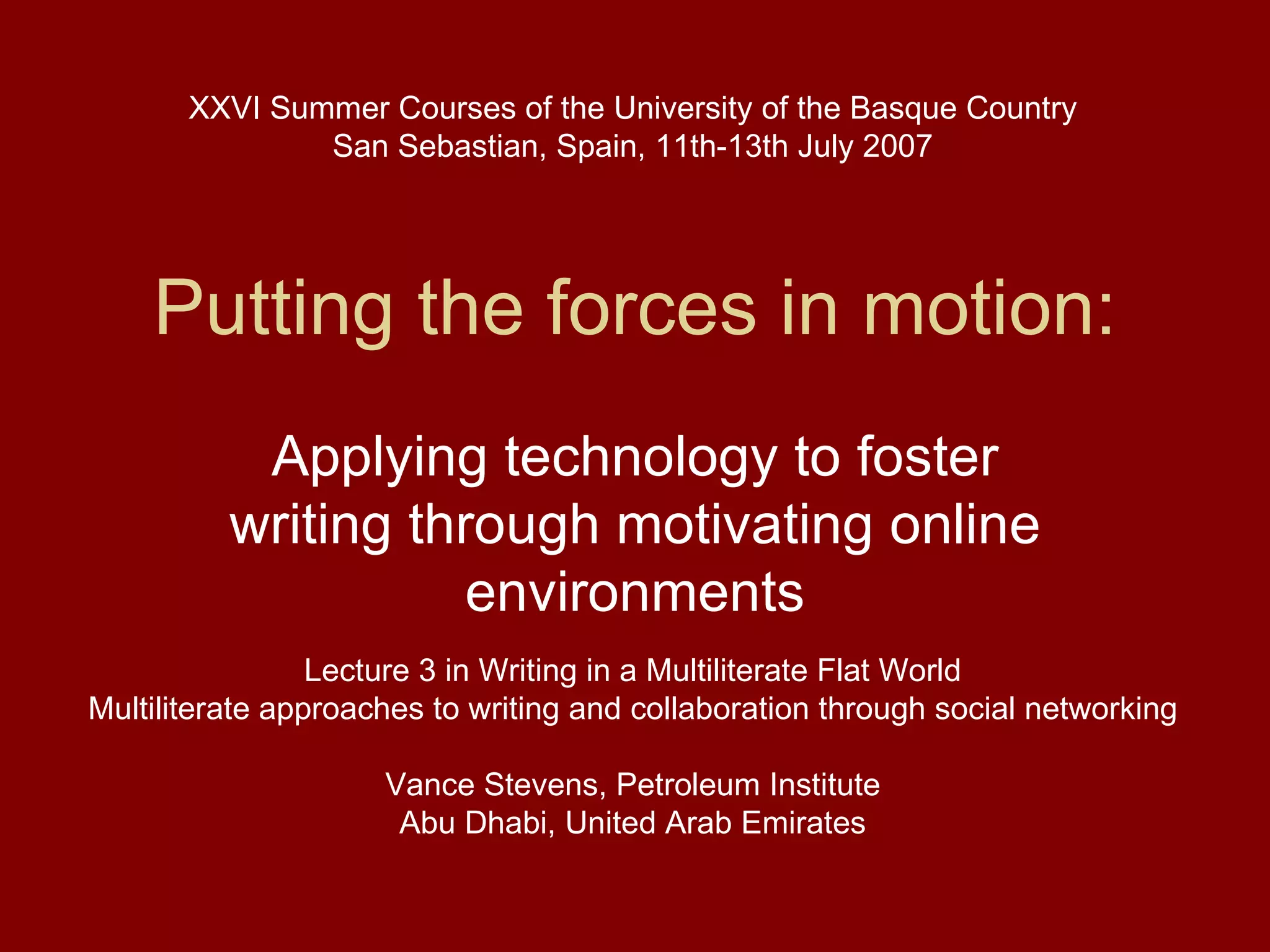 XXVI Summer Courses of the University of the Basque Country
San Sebastian, Spain, 11th-13th July 2007

Putting the forces in motion:

Applying technology to foster writing through motivating online environments

Lecture 3 in Writing in a Multiliterate Flat World
Multiliterate approaches to writing and collaboration through social networking

Vance Stevens, Petroleum Institute
Abu Dhabi, United Arab Emirates